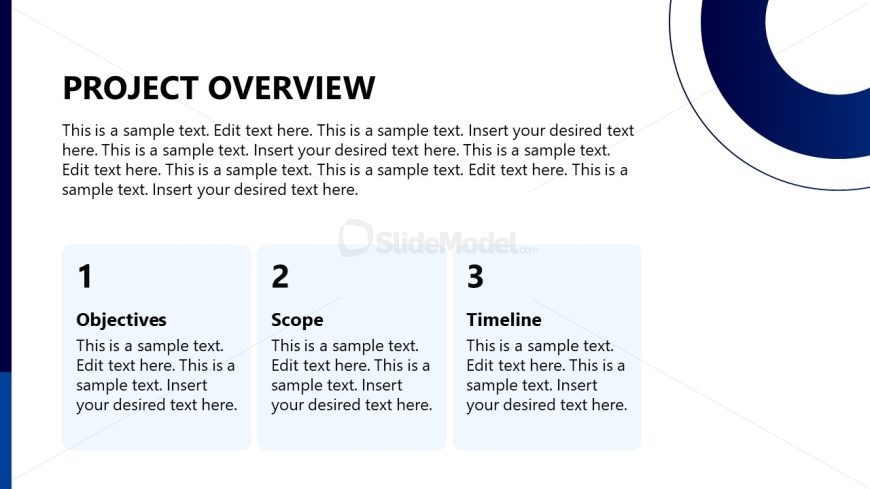 PROJECT OVERVIEW

This is a sample text. Edit text here. This is a sample text. Insert your desired text here. This is a sample text. Insert your desired text here. This is a sample text. Edit text here. This is a sample text. This is a sample text. Edit text here. This is a sample text. Insert your desired text here.

SlideModel.com

1

Objectives

This is a sample text. Edit text here. This is a sample text. Insert your desired text here.

2

Scope

This is a sample text. Edit text here. This is a sample text. Insert your desired text here.

3

Timeline

This is a sample text. Edit text here. This is a sample text. Insert your desired text here.